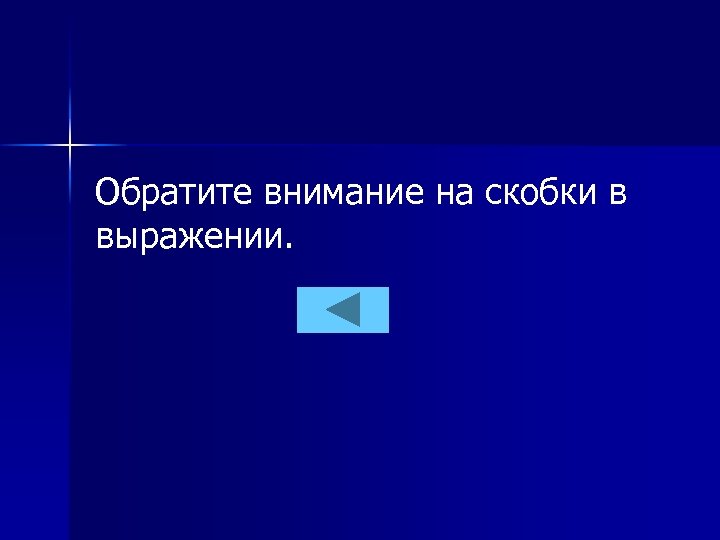 Обратите внимание на скобки в выражении.